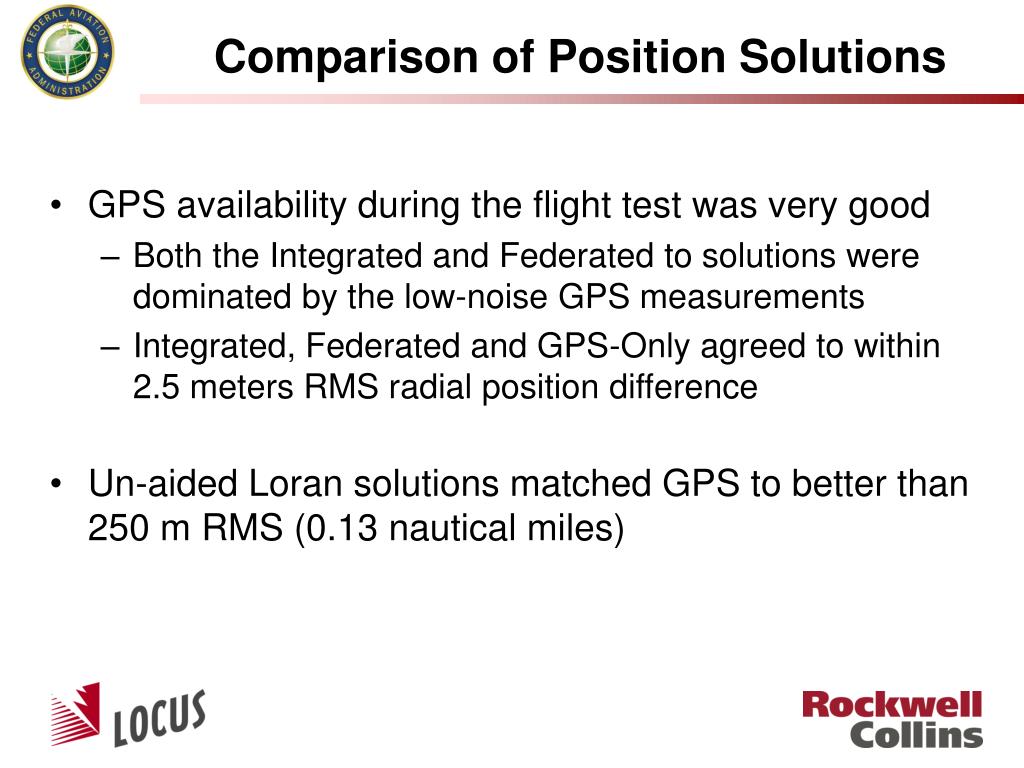 FEDERAL AVIATION ADMINISTRATION

Comparison of Position Solutions

• GPS availability during the flight test was very good
– Both the Integrated and Federated to solutions were dominated by the low-noise GPS measurements
– Integrated, Federated and GPS-Only agreed to within 2.5 meters RMS radial position difference

• Un-aided Loran solutions matched GPS to better than 250 m RMS (0.13 nautical miles)

LOCUS

Rockwell Collins